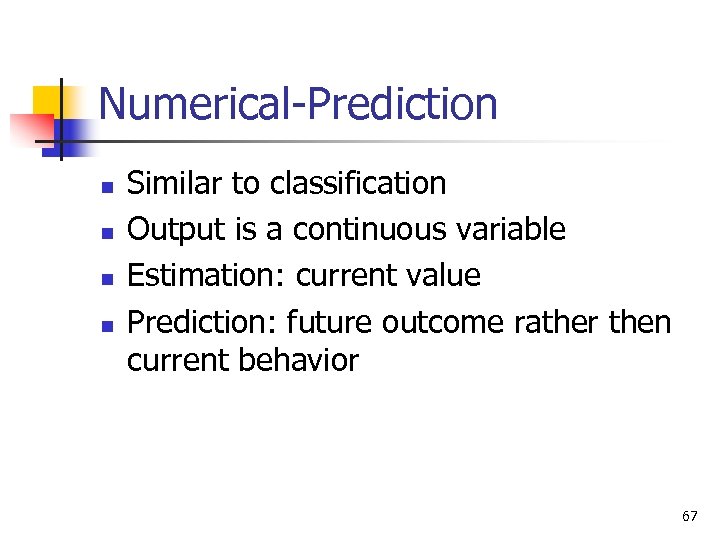 Numerical-Prediction

- Similar to classification
- Output is a continuous variable
- Estimation: current value
- Prediction: future outcome rather then current behavior

67